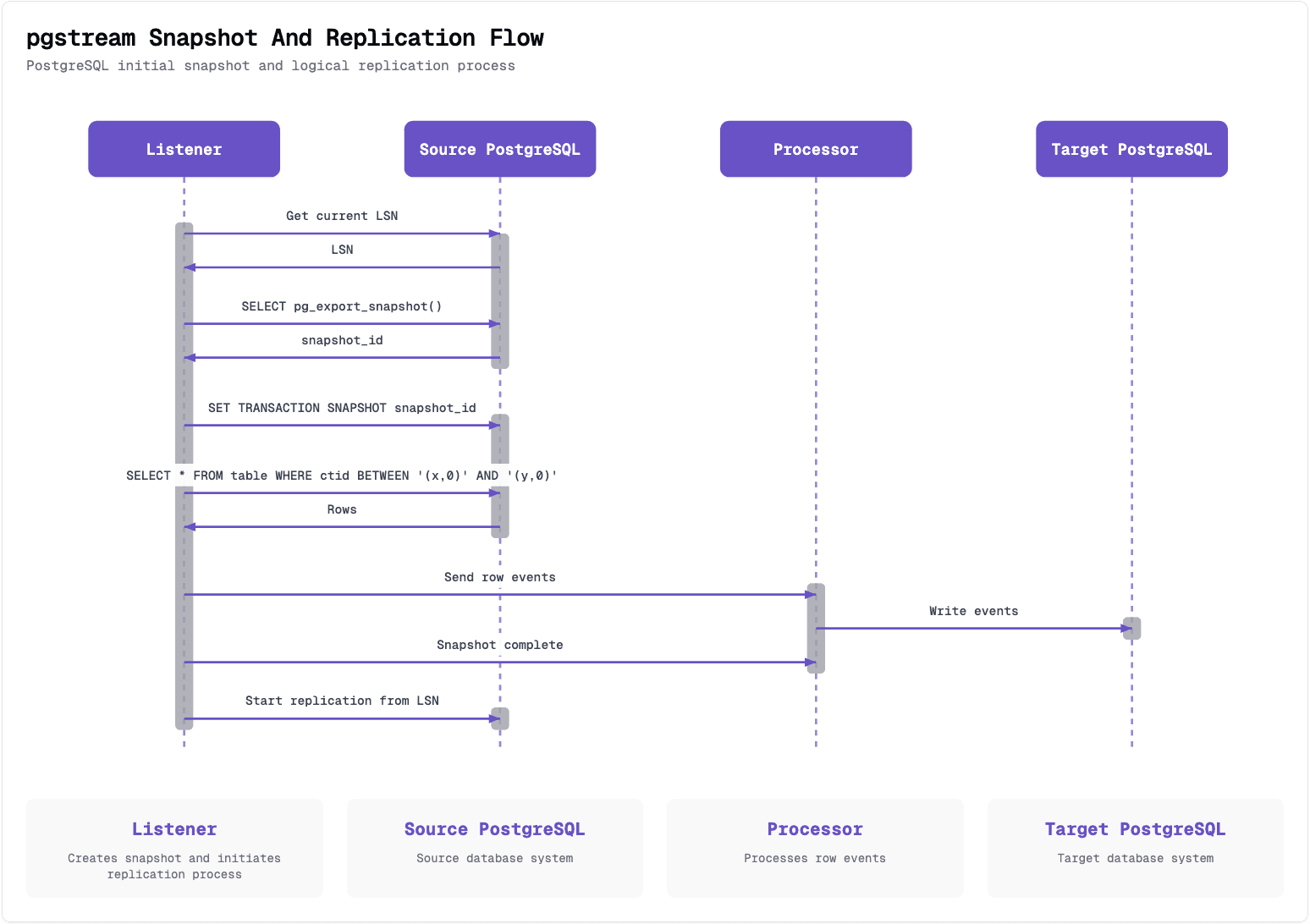 pgstream Snapshot And Replication Flow
PostgreSQL initial snapshot and logical replication process

Listener
Source PostgreSQL
Processor
Target PostgreSQL

Get current LSN
LSN
SELECT pg_export_snapshot()
snapshot_id
SET TRANSACTION SNAPSHOT snapshot_id
SELECT * FROM table WHERE ctid BETWEEN '(x,0)' AND '(y,0)'
Rows
Send row events
Write events
Snapshot complete
Start replication from LSN

Listener
Creates snapshot and initiates replication process

Source PostgreSQL
Source database system

Processor
Processes row events

Target PostgreSQL
Target database system